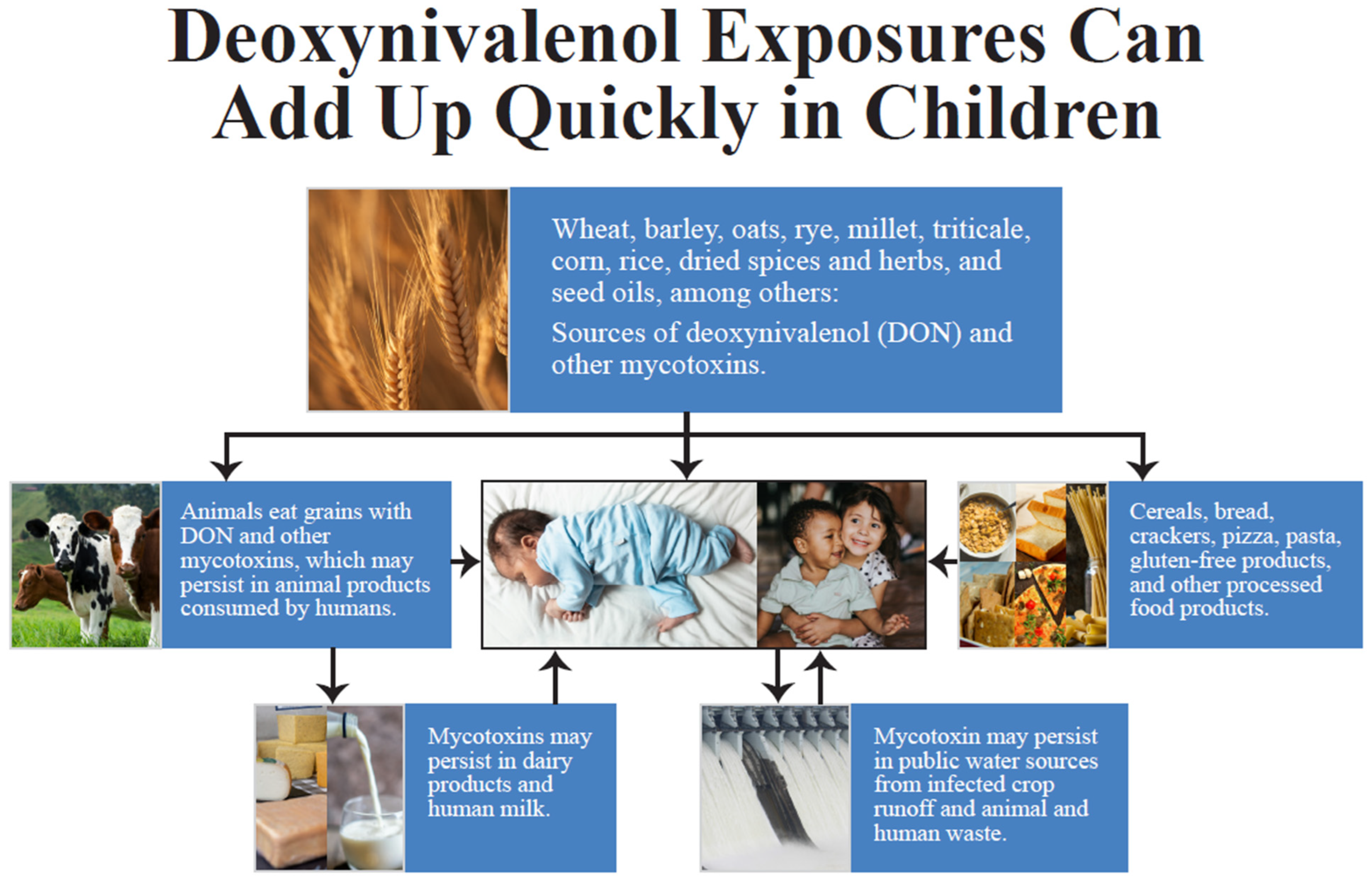 Deoxynivalenol Exposures Can Add Up Quickly in Children

Wheat, barley, oats, rye, millet, triticale, corn, rice, dried spices and herbs, and seed oils, among others:

Sources of deoxynivalenol (DON) and other mycotoxins.

Animals eat grains with DON and other mycotoxins, which may persist in animal products consumed by humans.

Cereals, bread, crackers, pizza, pasta, gluten-free products, and other processed food products.

Mycotoxins may persist in dairy products and human milk.

Mycotoxin may persist in public water sources from infected crop runoff and animal and human waste.